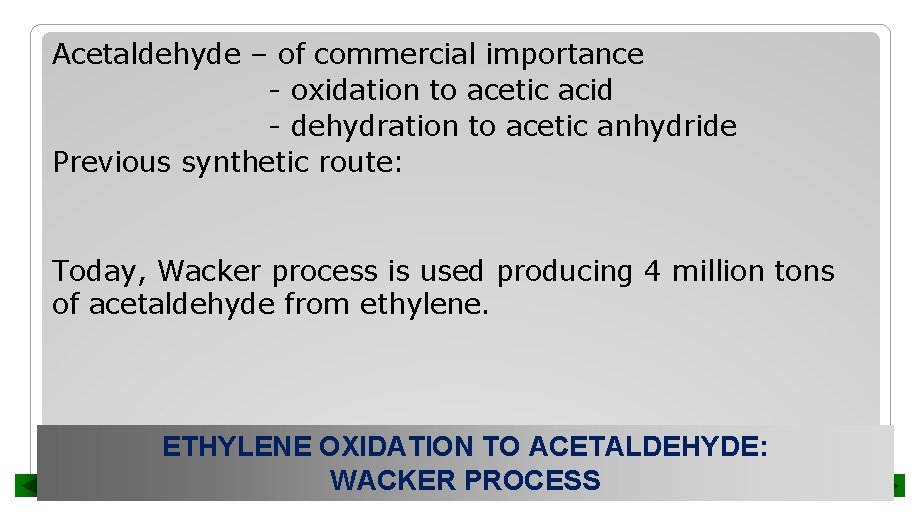 Acetaldehyde – of commercial importance
- oxidation to acetic acid
- dehydration to acetic anhydride
Previous synthetic route:

Today, Wacker process is used producing 4 million tons of acetaldehyde from ethylene.

ETHYLENE OXIDATION TO ACETALDEHYDE: WACKER PROCESS